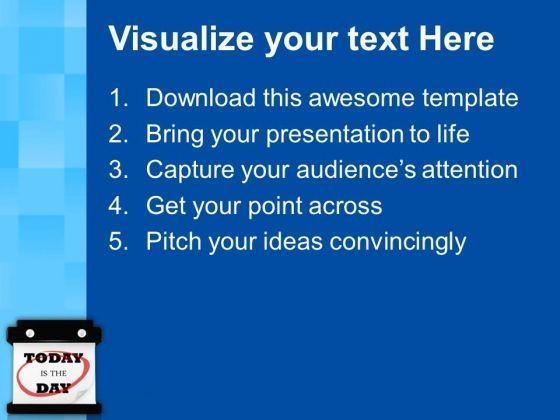 Visualize your text Here

1. Download this awesome template
2. Bring your presentation to life
3. Capture your audience's attention
4. Get your point across
5. Pitch your ideas convincingly

TODAY
IS THE
DAY